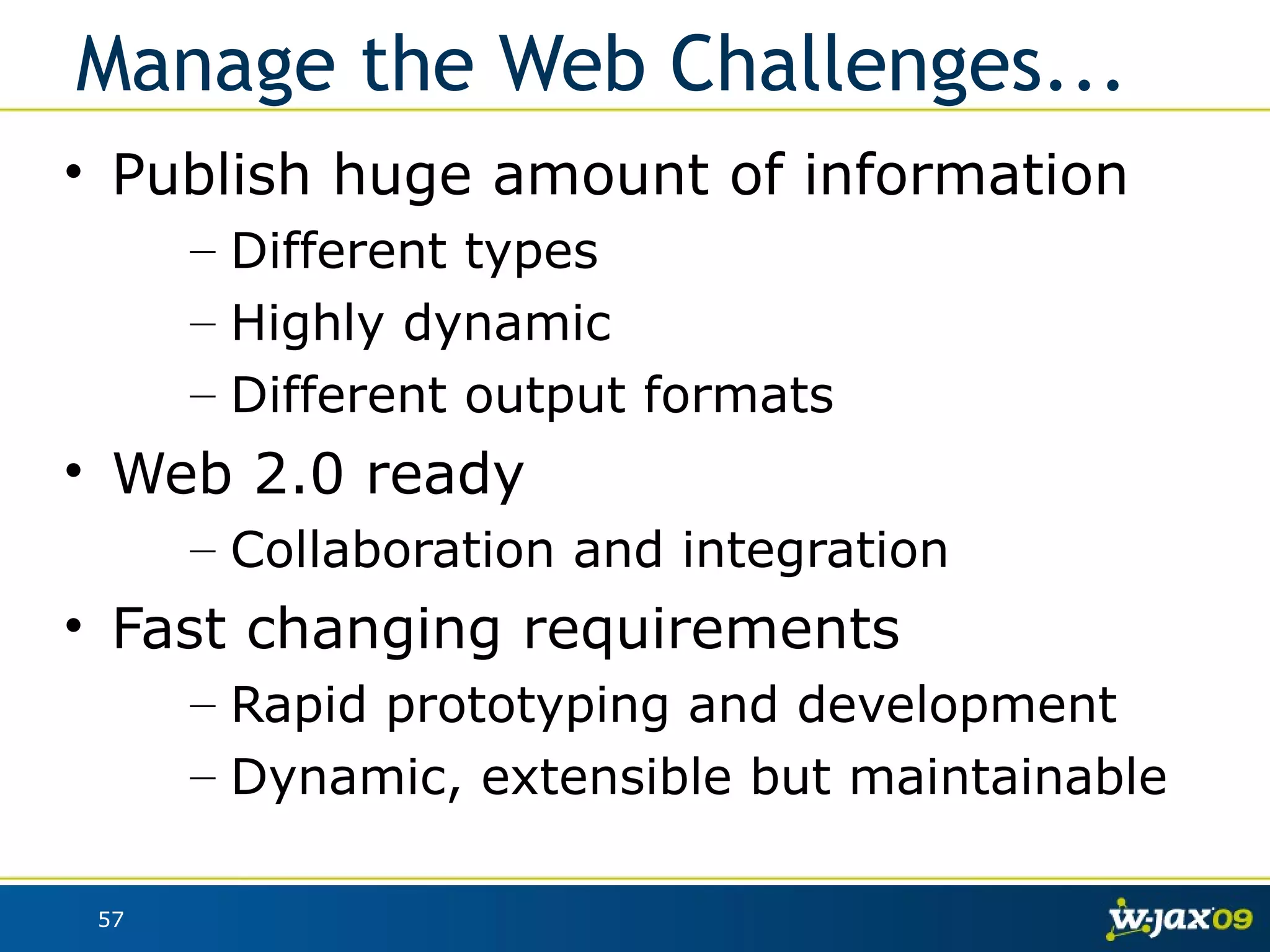 Manage the Web Challenges...

• Publish huge amount of information
– Different types
– Highly dynamic
– Different output formats
• Web 2.0 ready
– Collaboration and integration
• Fast changing requirements
– Rapid prototyping and development
– Dynamic, extensible but maintainable

57

w-jax09